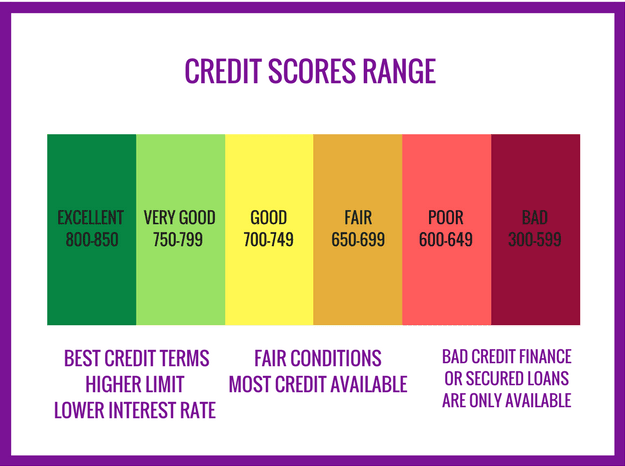 CREDIT SCORES RANGE

EXCELLENT
800-850

VERY GOOD
750-799

GOOD
700-749

FAIR
650-699

POOR
600-649

BAD
300-599

BEST CREDIT TERMS
HIGHER LIMIT
LOWER INTEREST RATE

FAIR CONDITIONS
MOST CREDIT AVAILABLE

BAD CREDIT FINANCE
OR SECURED LOANS
ARE ONLY AVAILABLE